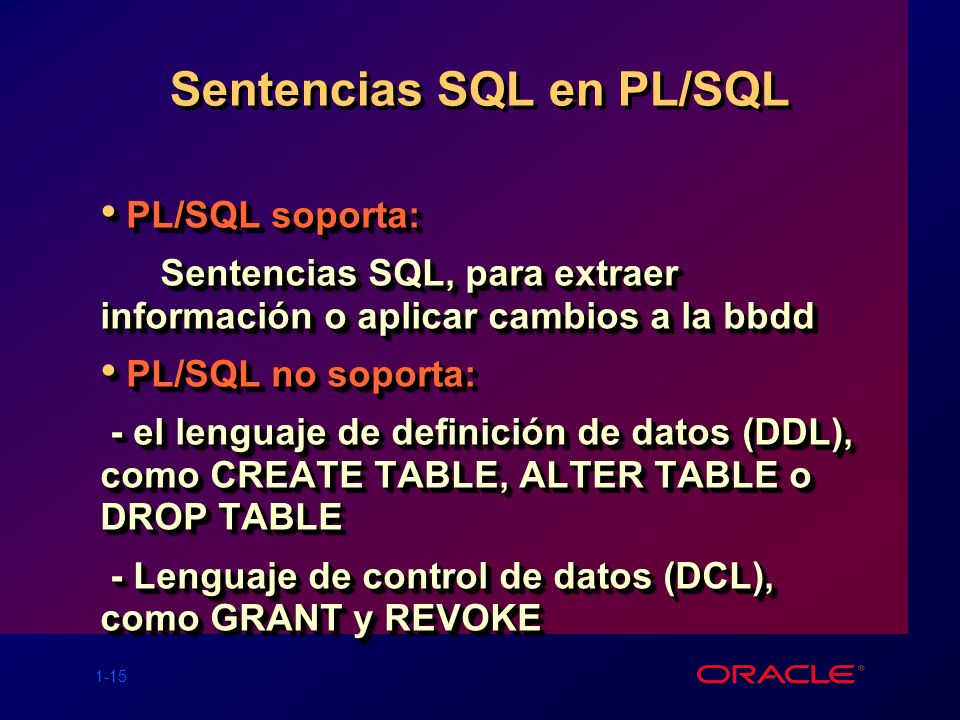 Sentencias SQL en PL/SQL

• PL/SQL soporta:

Sentencias SQL, para extraer información o aplicar cambios a la bbdd

• PL/SQL no soporta:

- el lenguaje de definición de datos (DDL), como CREATE TABLE, ALTER TABLE o DROP TABLE

- Lenguaje de control de datos (DCL), como GRANT y REVOKE

1-15

ORACLE®